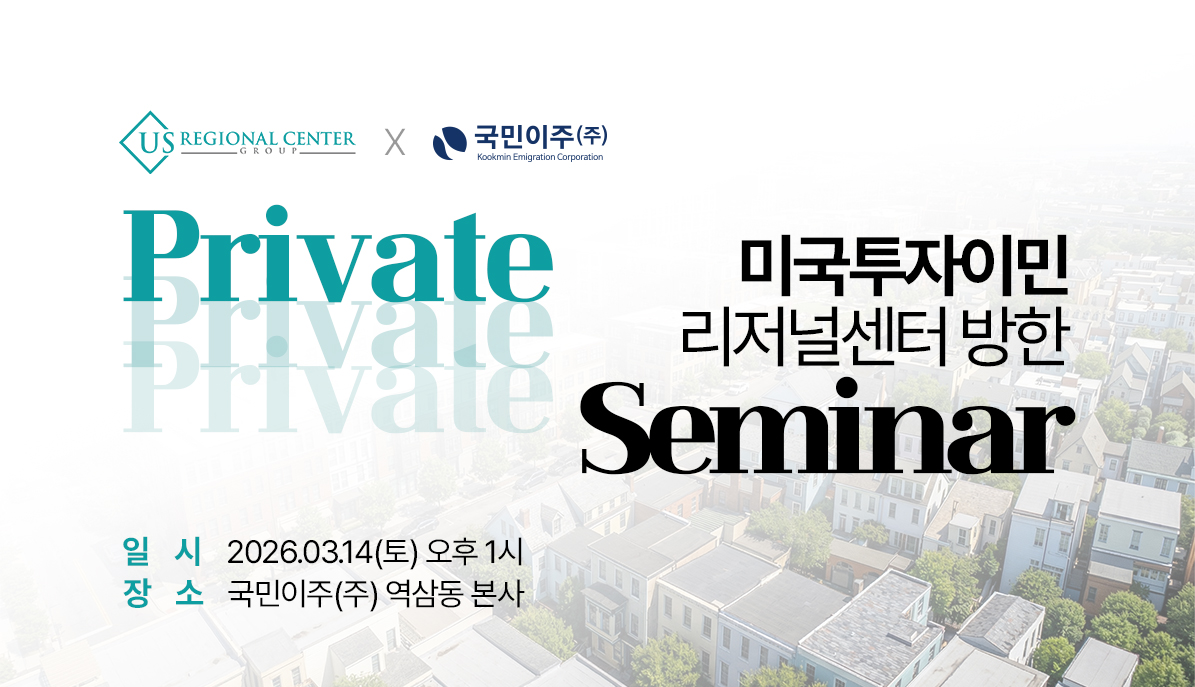 US REGIONAL CENTER GROUP X 국민이주(주) Kookmin Emigration Corporation

Private
Private
Private

미국투자이민
리저널센터 방한
Seminar

일 시 2026.03.14(토) 오후 1시
장 소 국민이주(주) 역삼동 본사